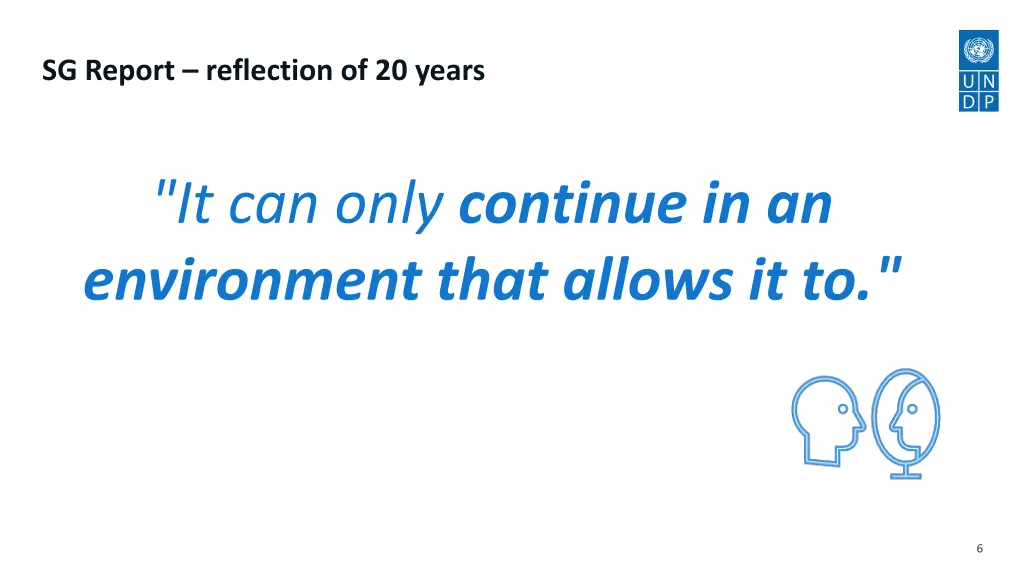 SG Report – reflection of 20 years

U N
D P

"It can only continue in an environment that allows it to."

6